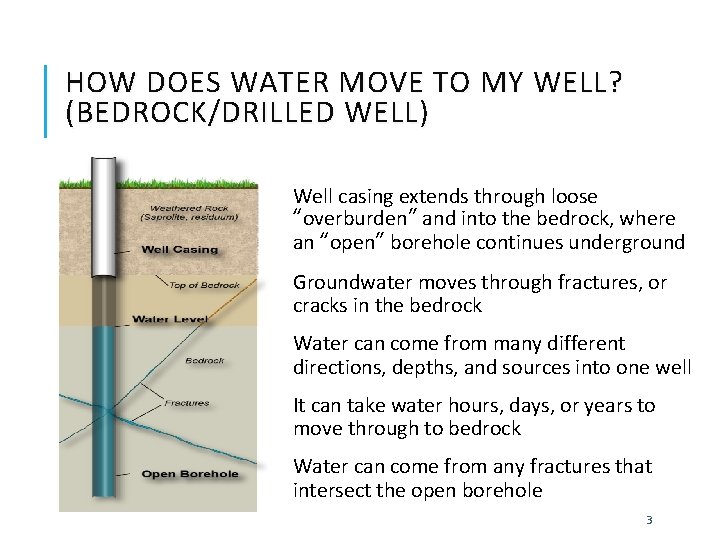 HOW DOES WATER MOVE TO MY WELL? (BEDROCK/DRILLED WELL)

Weathered Rock (Saprolite, residuum)

Well Casing

Top of Bedrock

Water Level

Bedrock

Fractures

Open Borehole

Well casing extends through loose "overburden" and into the bedrock, where an "open" borehole continues underground

Groundwater moves through fractures, or cracks in the bedrock

Water can come from many different directions, depths, and sources into one well

It can take water hours, days, or years to move through to bedrock

Water can come from any fractures that intersect the open borehole

3